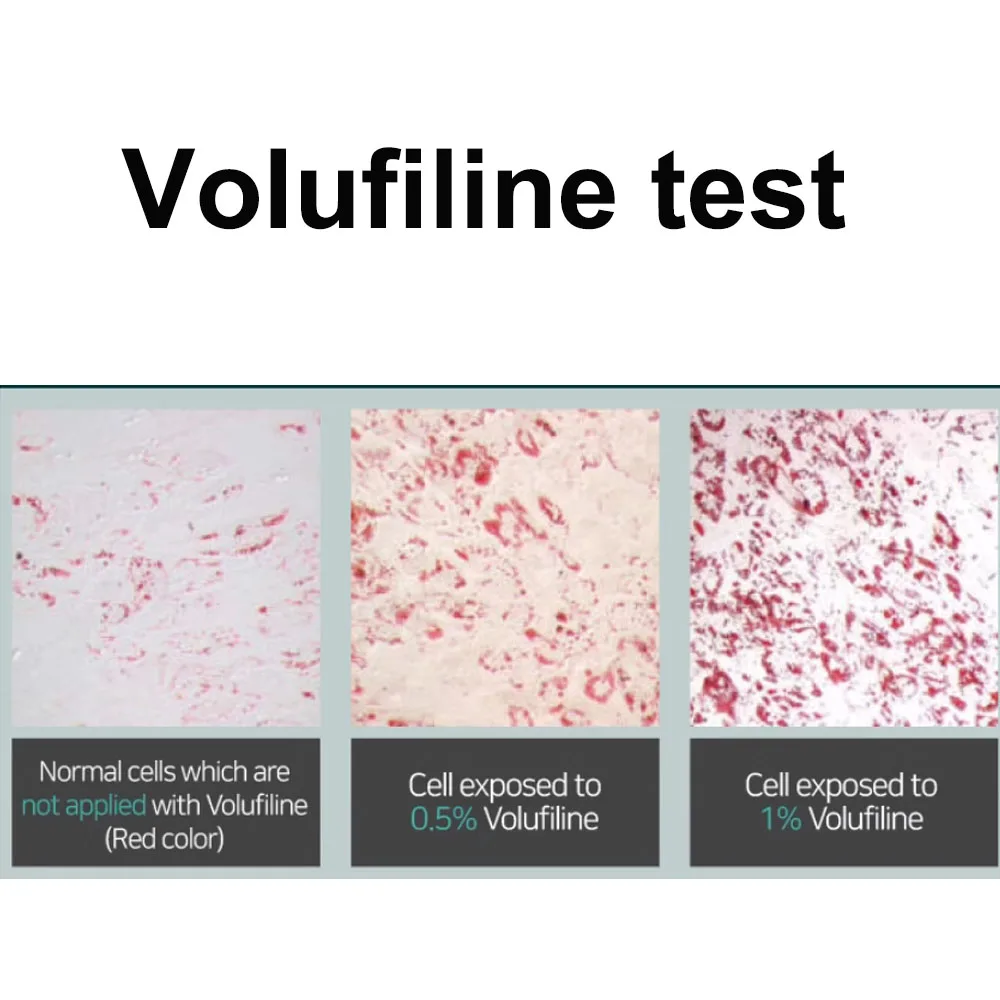 Volufiline test

Normal cells which are not applied with Volufiline (Red color)

Cell exposed to 0.5% Volufiline

Cell exposed to 1% Volufiline